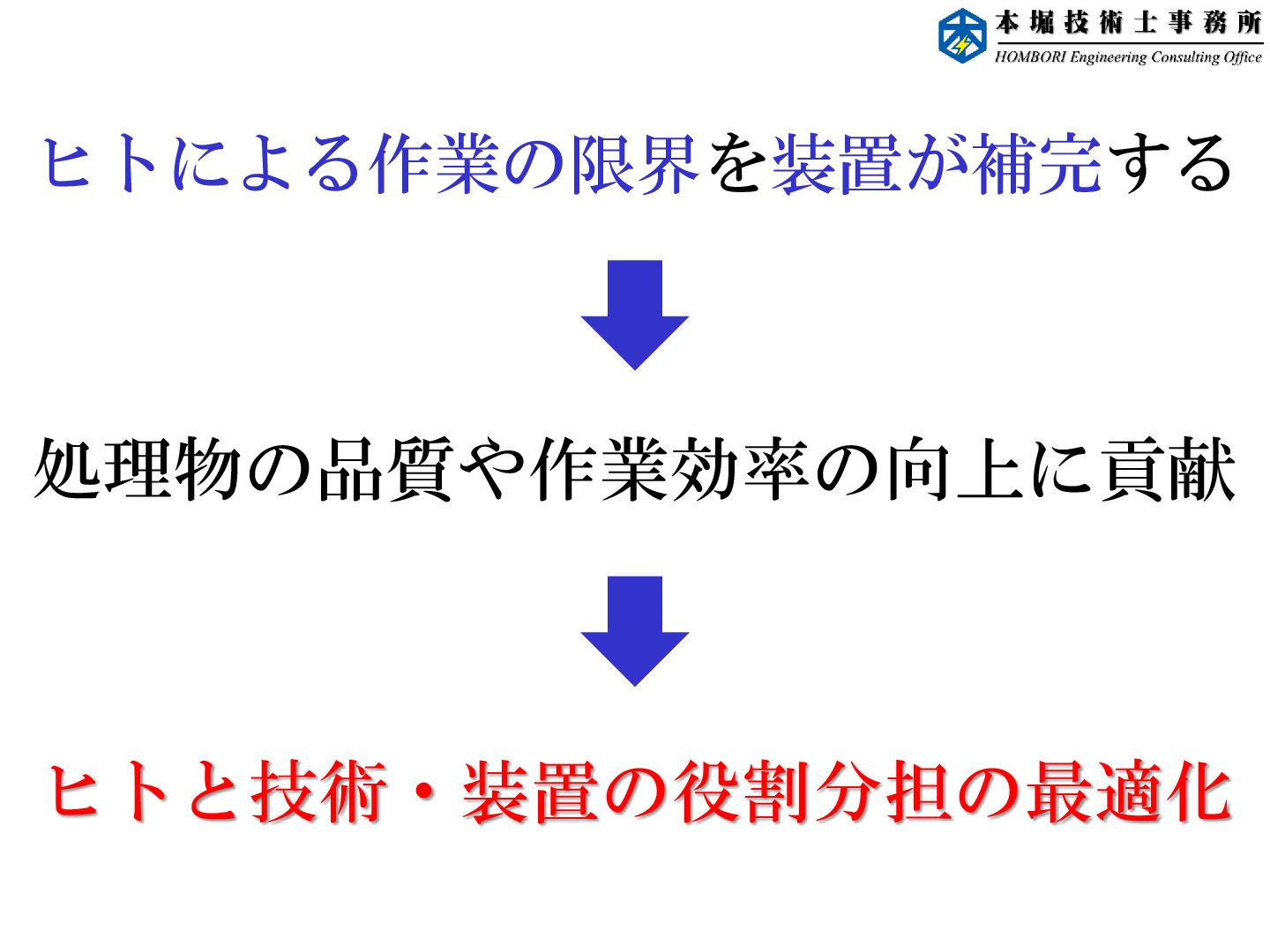 本堀技術士事務所
HOMBORI Engineering Consulting Office

ヒトによる作業の限界を装置が補完する

処理物の品質や作業効率の向上に貢献

ヒトと技術・装置の役割分担の最適化